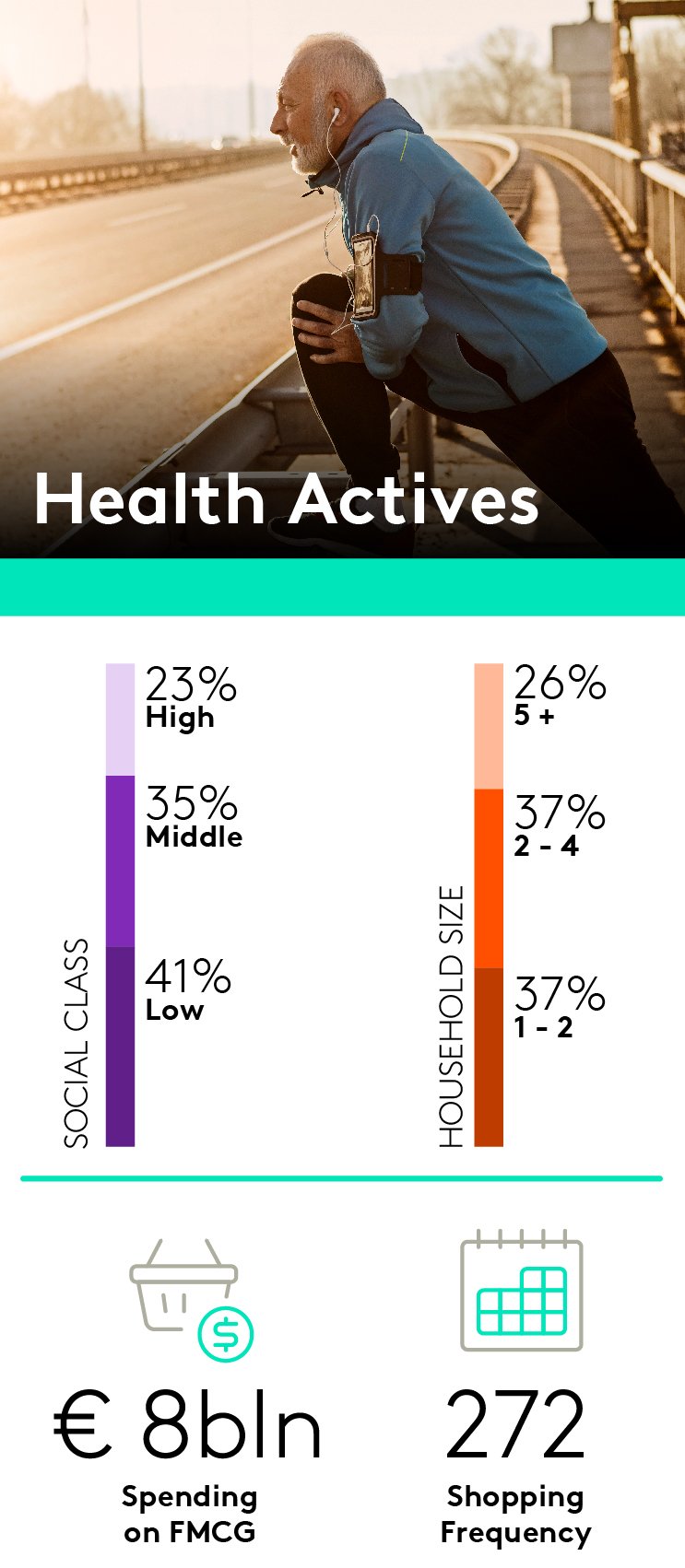 Health Actives

SOCIAL CLASS

23%
High

35%
Middle

41%
Low

HOUSEHOLD SIZE

26%
5 +

37%
2 - 4

37%
1 - 2

$

€ 8bln
Spending on FMCG

272
Shopping Frequency